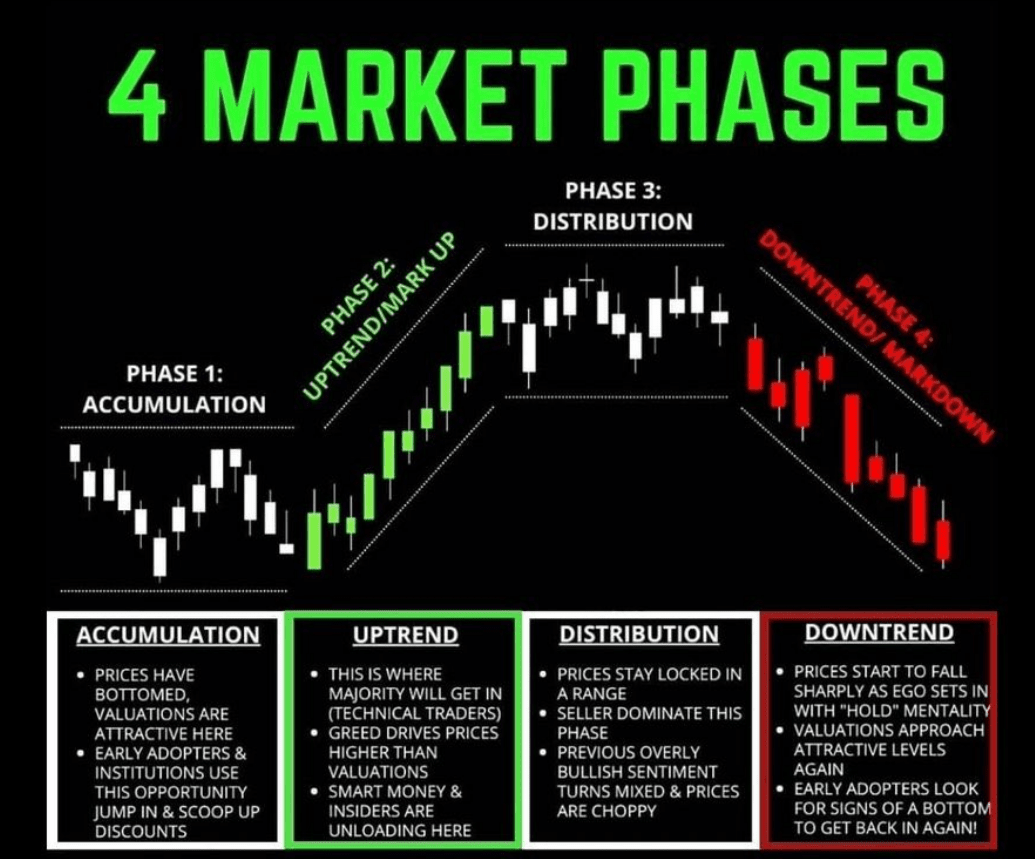 4 MARKET PHASES

PHASE 1: ACCUMULATION

PHASE 2: UPTREND/MARK UP

PHASE 3: DISTRIBUTION

PHASE 4: DOWNTREND/ MARKDOWN

ACCUMULATION
• PRICES HAVE BOTTOMED, VALUATIONS ARE ATTRACTIVE HERE
• EARLY ADOPTERS & INSTITUTIONS USE THIS OPPORTUNITY JUMP IN & SCOOP UP DISCOUNTS

UPTREND
• THIS IS WHERE MAJORITY WILL GET IN (TECHNICAL TRADERS)
• GREED DRIVES PRICES HIGHER THAN VALUATIONS
• SMART MONEY & INSIDERS ARE UNLOADING HERE

DISTRIBUTION
• PRICES STAY LOCKED IN A RANGE
• SELLER DOMINATE THIS PHASE
• PREVIOUS OVERLY BULLISH SENTIMENT TURNS MIXED & PRICES ARE CHOPPY

DOWNTREND
• PRICES START TO FALL SHARPLY AS EGO SETS IN WITH "HOLD" MENTALITY
• VALUATIONS APPROACH ATTRACTIVE LEVELS AGAIN
• EARLY ADOPTERS LOOK FOR SIGNS OF A BOTTOM TO GET BACK IN AGAIN!